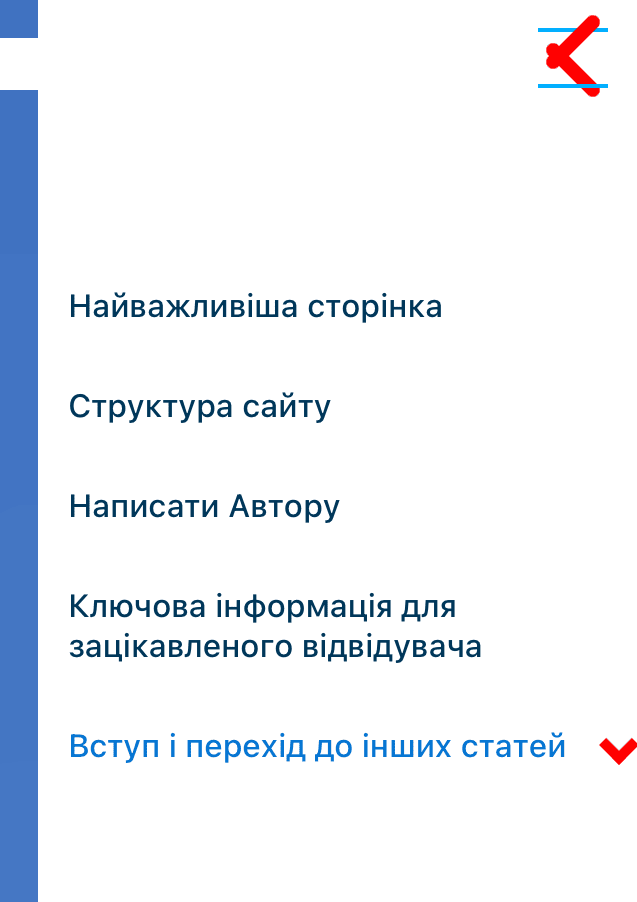 Найважливіша сторінка

Структура сайту

Написати Автору

Ключова інформація для зацікавленого відвідувача

Вступ і перехід до інших статей